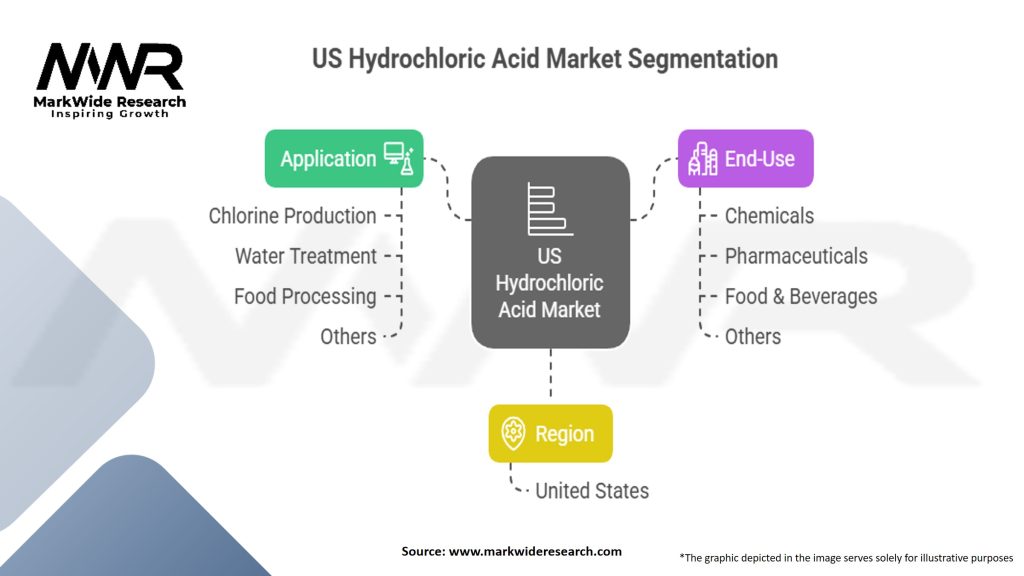 MWR
MarkWide Research
Inspiring Growth

US Hydrochloric Acid Market Segmentation

Application
Chlorine Production
Water Treatment
Food Processing
Others

US Hydrochloric Acid Market

End-Use
Chemicals
Pharmaceuticals
Food & Beverages
Others

Region
United States

Source: www.markwideresearch.com

*The graphic depicted in the image serves solely for illustrative purposes